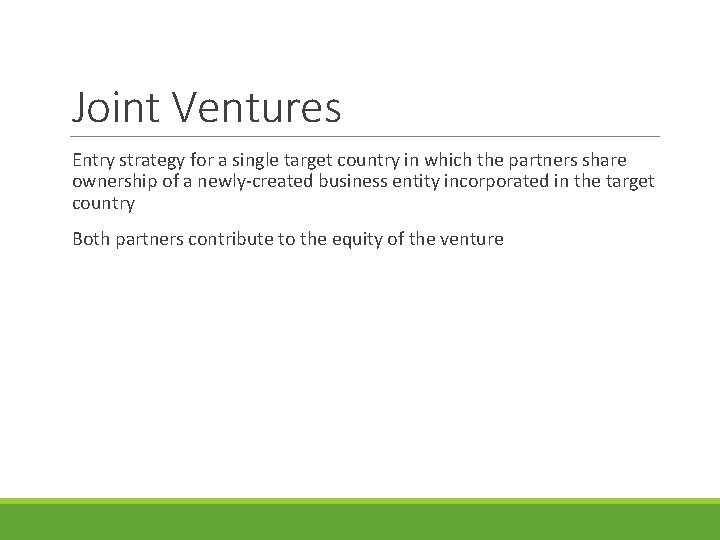 Joint Ventures

Entry strategy for a single target country in which the partners share ownership of a newly-created business entity incorporated in the target country

Both partners contribute to the equity of the venture